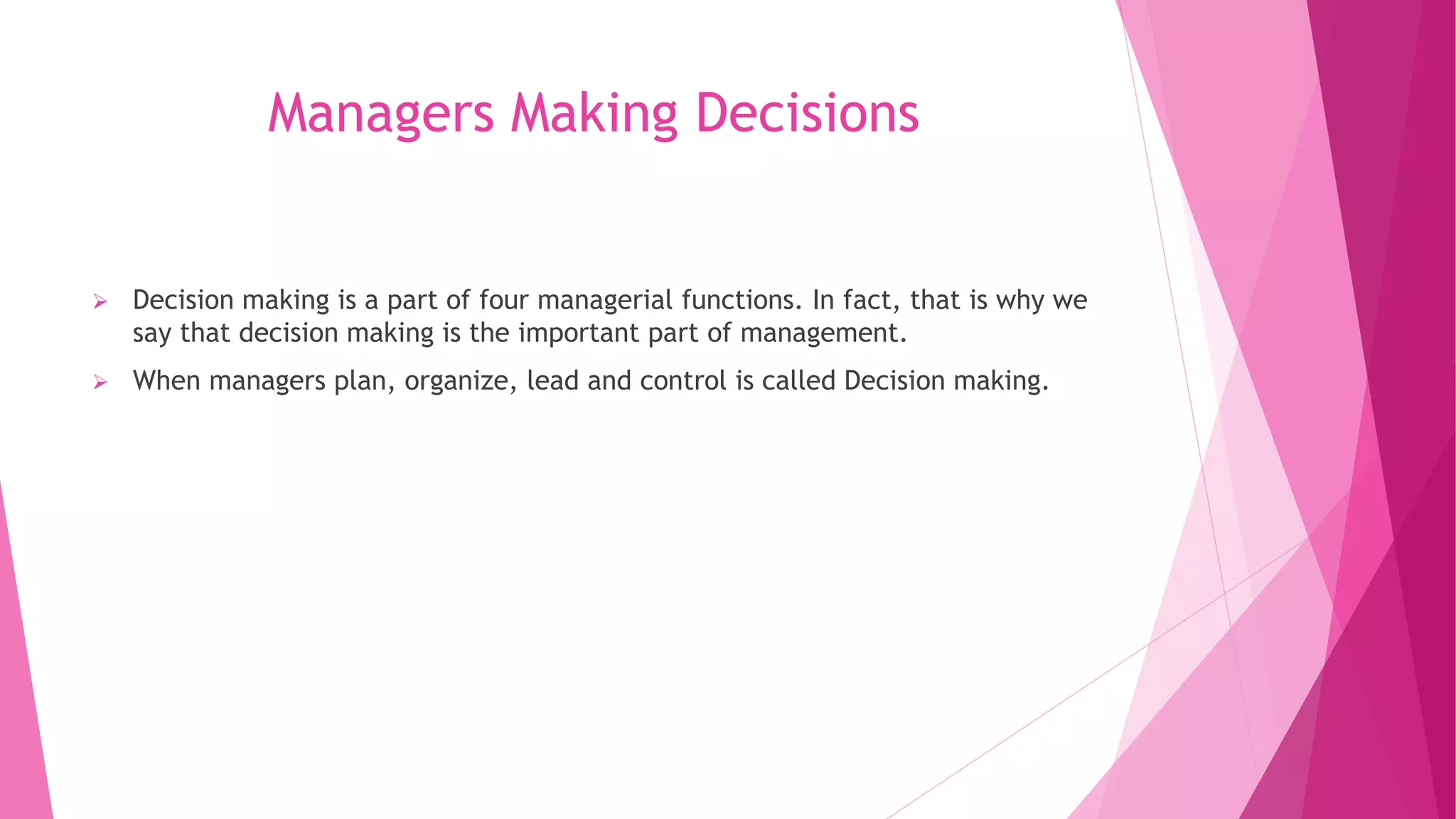 Managers Making Decisions

➢ Decision making is a part of four managerial functions. In fact, that is why we say that decision making is the important part of management.

➢ When managers plan, organize, lead and control is called Decision making.